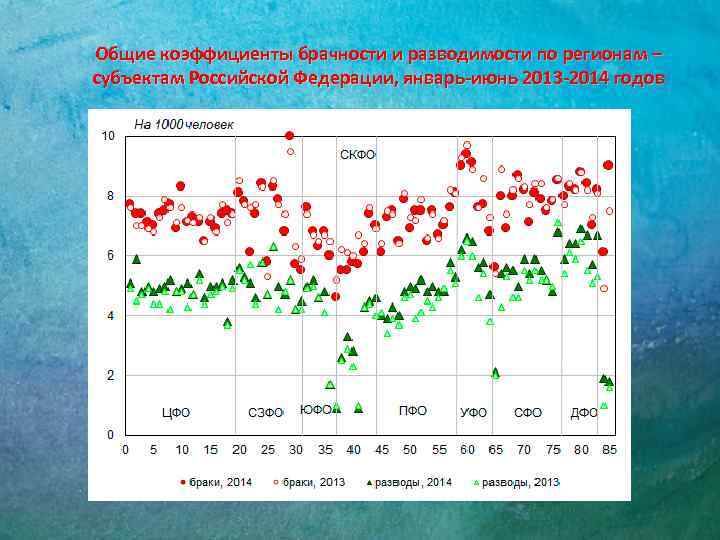 Общие коэффициенты брачности и разводимости по регионам – субъектам Российской Федерации, январь-июнь 2013-2014 годов

На 1000 человек

10
8
6
4
2
0

СКФО
ЦФО
СЗФО
ЮФО
ПФО
УФО
СФО
ДФО

0 5 10 15 20 25 30 35 40 45 50 55 60 65 70 75 80 85

браки, 2014
браки, 2013
разводы, 2014
разводы, 2013